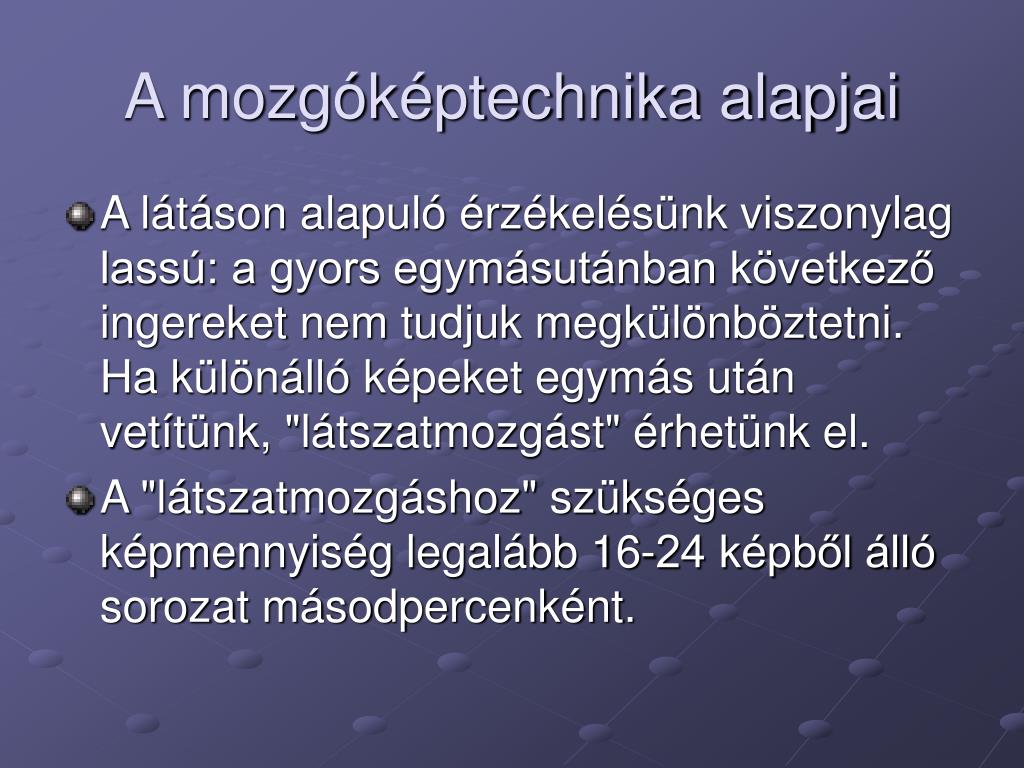 A mozgóképtechnika alapjai

A látáson alapuló érzékelésünk viszonylag lassú: a gyors egymásutánban következő ingereket nem tudjuk megkülönböztetni. Ha különálló képeket egymás után vetítünk, "látszatmozgást" érhetünk el.

A "látszatmozgáshoz" szükséges képmennyiség legalább 16-24 képből álló sorozat másodpercenként.